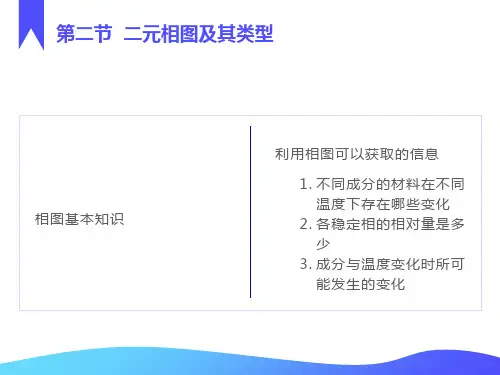 第二节 二元相图及其类型

相图基本知识

利用相图可以获取的信息

1. 不同成分的材料在不同温度下存在哪些变化
2. 各稳定相的相对量是多少
3. 成分与温度变化时所可能发生的变化